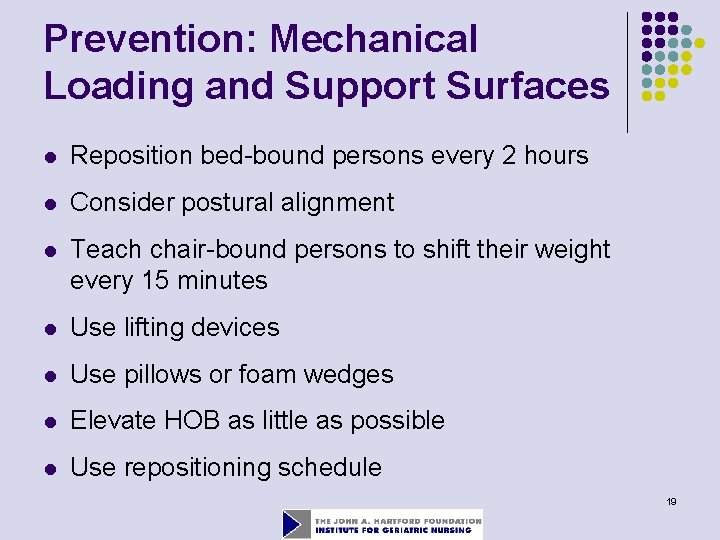 Prevention: Mechanical Loading and Support Surfaces

- Reposition bed-bound persons every 2 hours
- Consider postural alignment
- Teach chair-bound persons to shift their weight every 15 minutes
- Use lifting devices
- Use pillows or foam wedges
- Elevate HOB as little as possible
- Use repositioning schedule

19

THE JOHN A. HARTFORD FOUNDATION
INSTITUTE FOR GERIATRIC NURSING